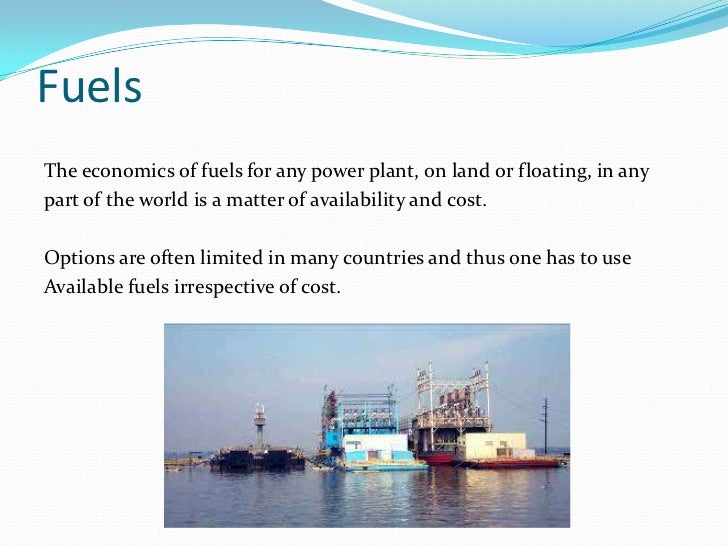 Fuels

The economics of fuels for any power plant, on land or floating, in any part of the world is a matter of availability and cost.

Options are often limited in many countries and thus one has to use Available fuels irrespective of cost.